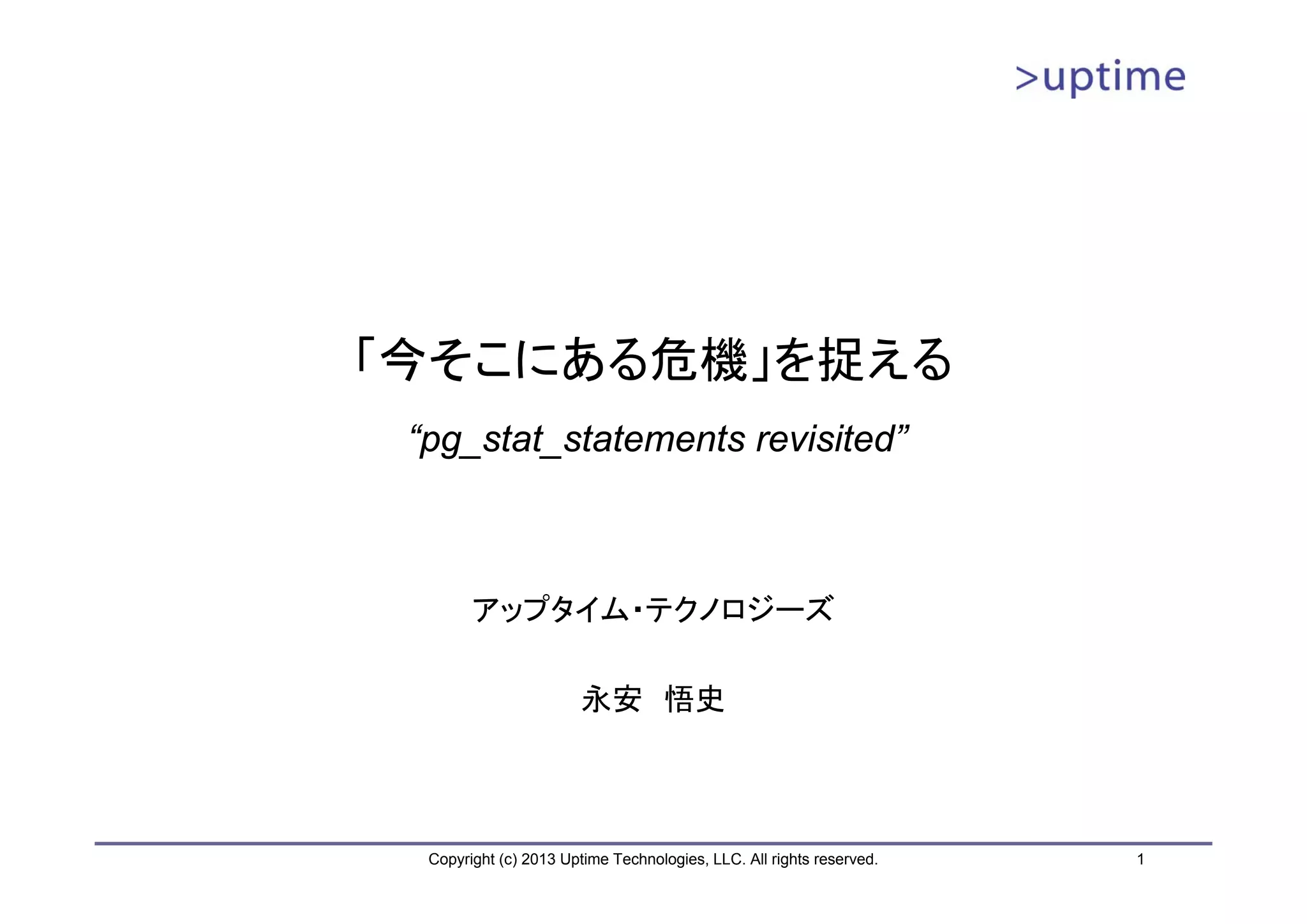 >uptime

「今そこにある危機」を捉える

“pg_stat_statements revisited”

アップタイム・テクノロジーズ

永安　悟史

Copyright (c) 2013 Uptime Technologies, LLC. All rights reserved.

1